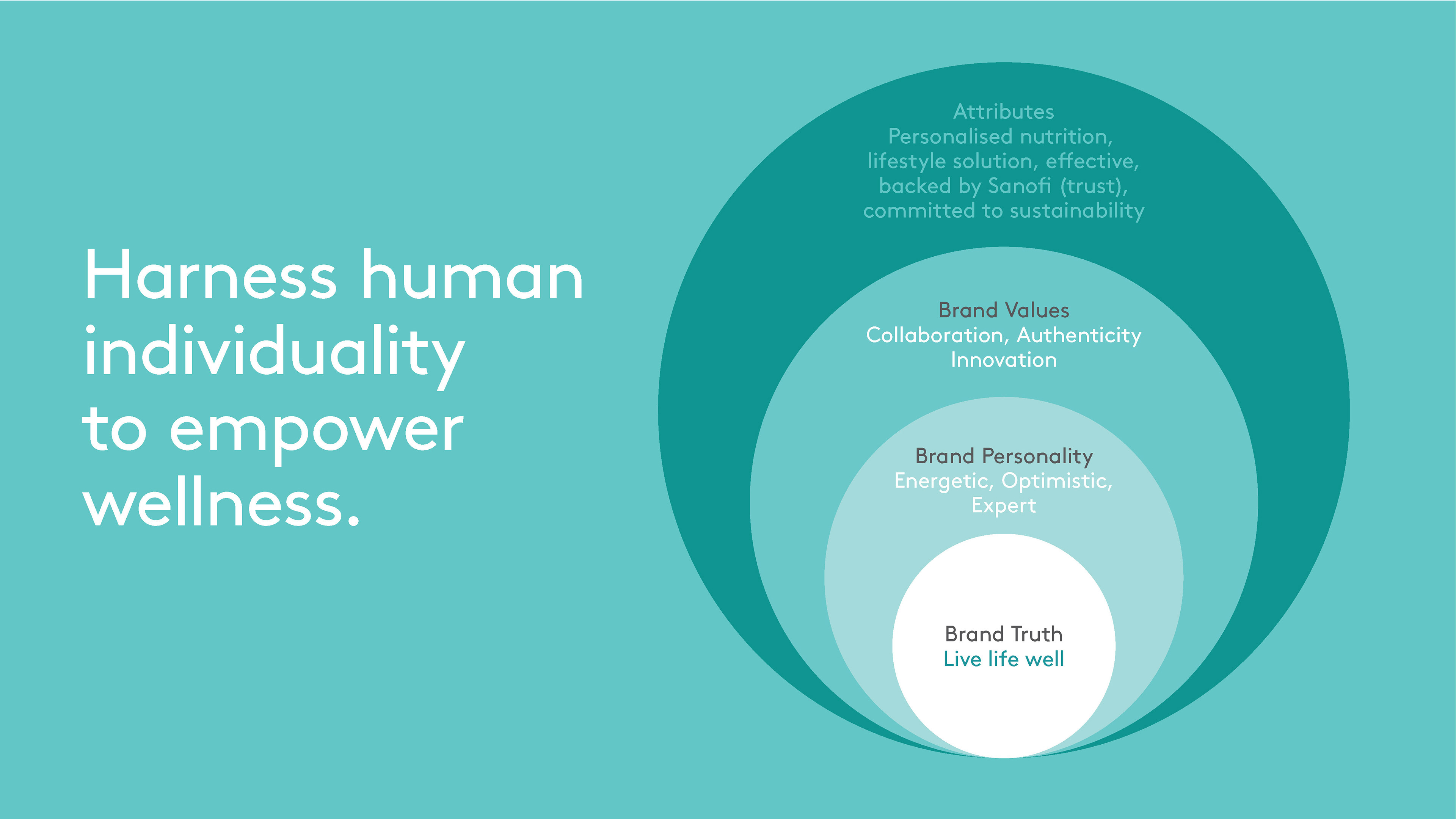 Harness human individuality to empower wellness.

Attributes
Personalised nutrition, lifestyle solution, effective, backed by Sanofi (trust), committed to sustainability

Brand Values
Collaboration, Authenticity
Innovation

Brand Personality
Energetic, Optimistic, Expert

Brand Truth
Live life well